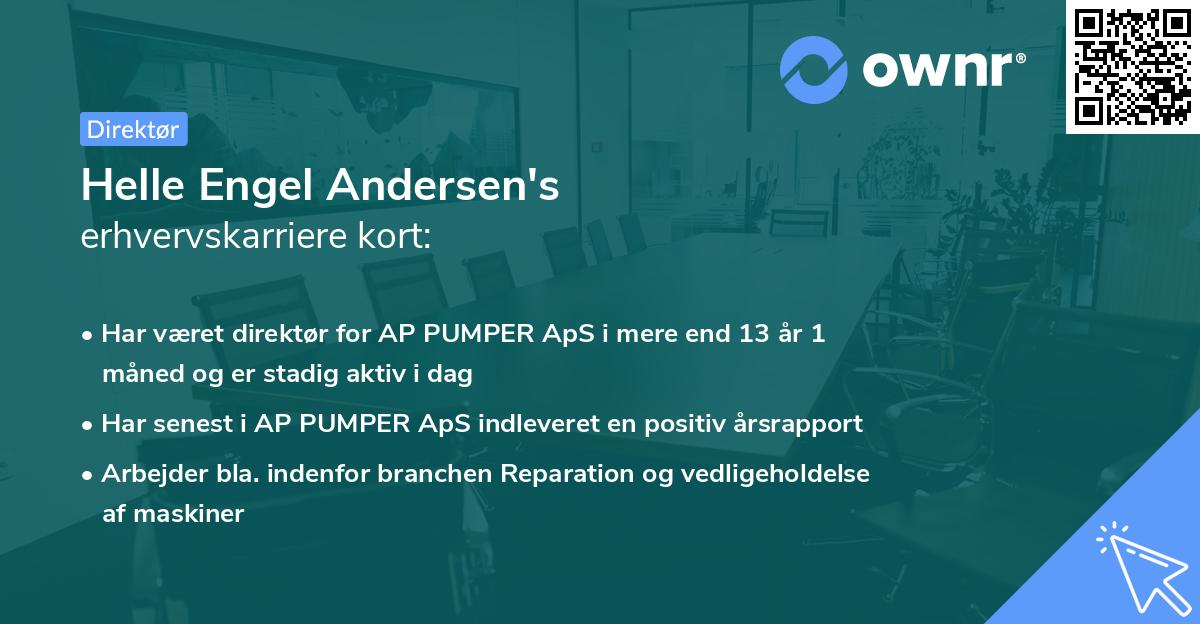 ownr®

Direktør

Helle Engel Andersen's
erhvervskarriere kort:

• Har været direktør for AP PUMPER ApS i mere end 13 år 1 måned og er stadig aktiv i dag
• Har senest i AP PUMPER ApS indleveret en positiv årsrapport
• Arbejder bla. indenfor branchen Reparation og vedligeholdelse af maskiner